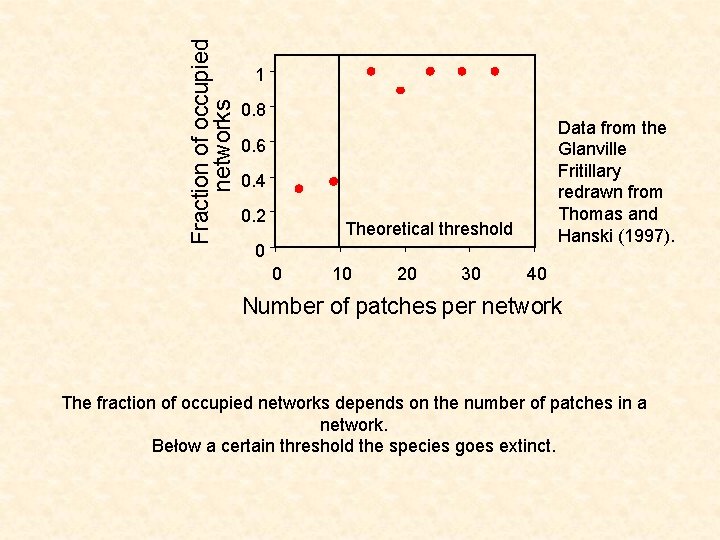 Fraction of occupied networks

1
0.8
0.6
0.4
0.2
0

Theoretical threshold

0 10 20 30 40

Number of patches per network

Data from the Glanville Fritillary redrawn from Thomas and Hanski (1997).

The fraction of occupied networks depends on the number of patches in a network.
Below a certain threshold the species goes extinct.